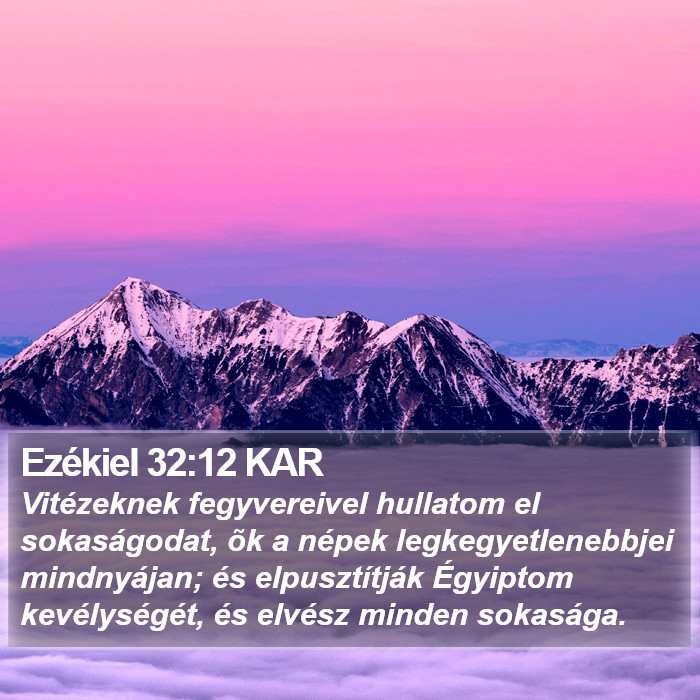 Ezékiel 32:12 KAR

Vitézeknek fegyvereivel hullatom el sokaságodat, õk a népek legkegyetlenebbjei mindnyájan; és elpusztítják Égyiptom kevélységét, és elvész minden sokasága.